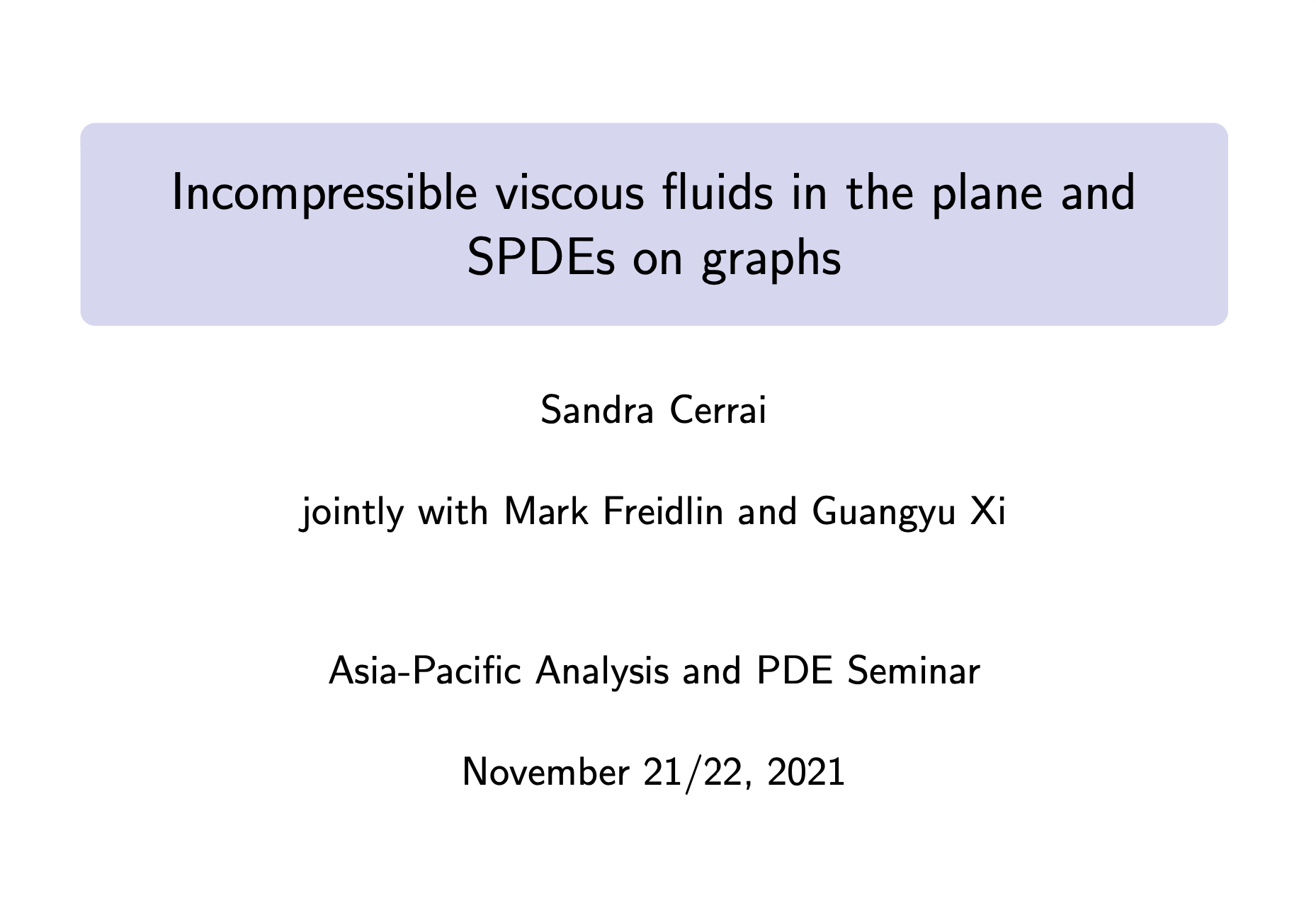 Incompressible viscous fluids in the plane and SPDEs on graphs

Sandra Cerrai

jointly with Mark Freidlin and Guangyu Xi

Asia-Pacific Analysis and PDE Seminar

November 21/22, 2021